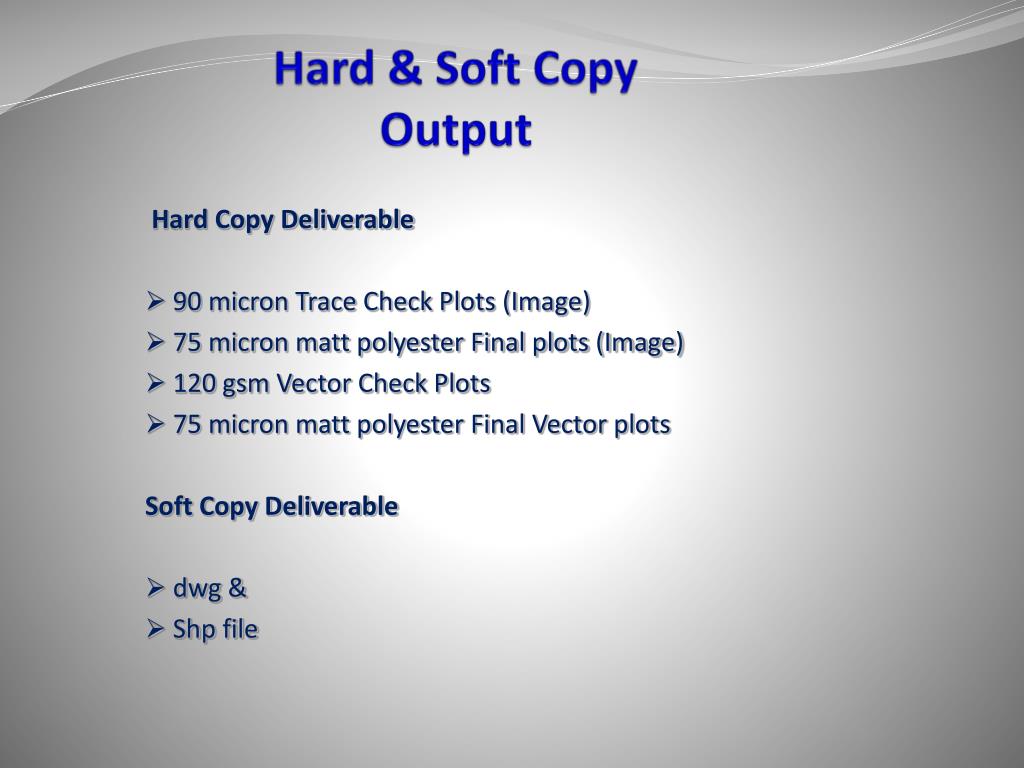 Hard & Soft Copy Output

Hard Copy Deliverable

➢ 90 micron Trace Check Plots (Image)
➢ 75 micron matt polyester Final plots (Image)
➢ 120 gsm Vector Check Plots
➢ 75 micron matt polyester Final Vector plots

Soft Copy Deliverable

➢ dwg &
➢ Shp file